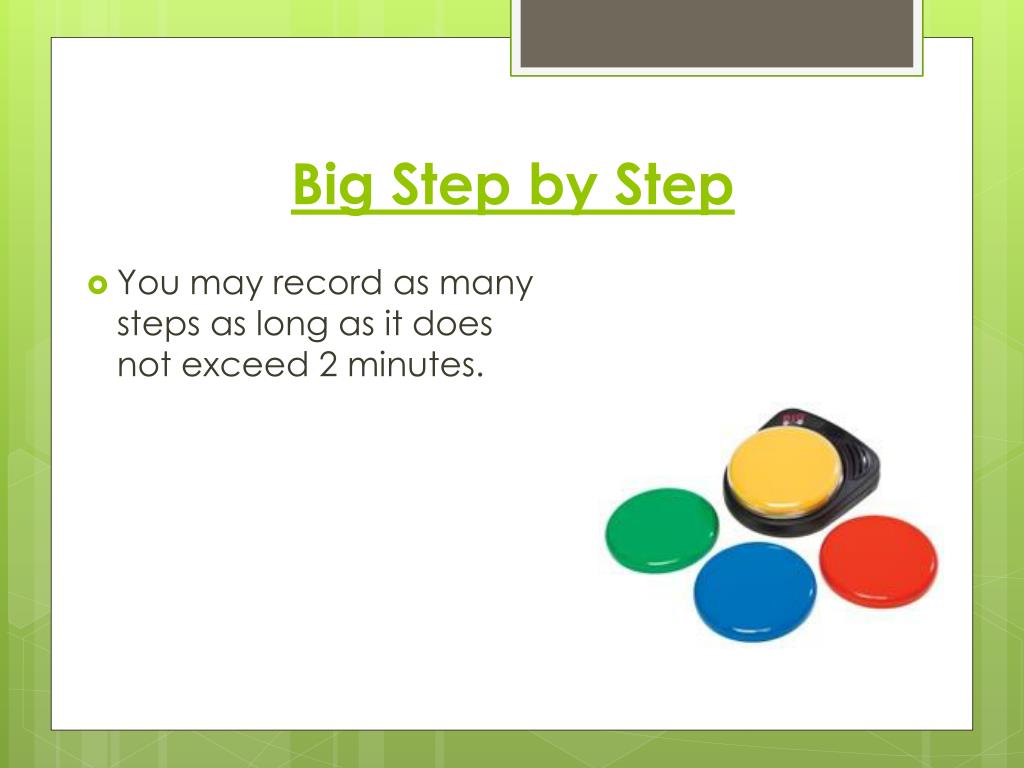 Big Step by Step

You may record as many steps as long as it does not exceed 2 minutes.